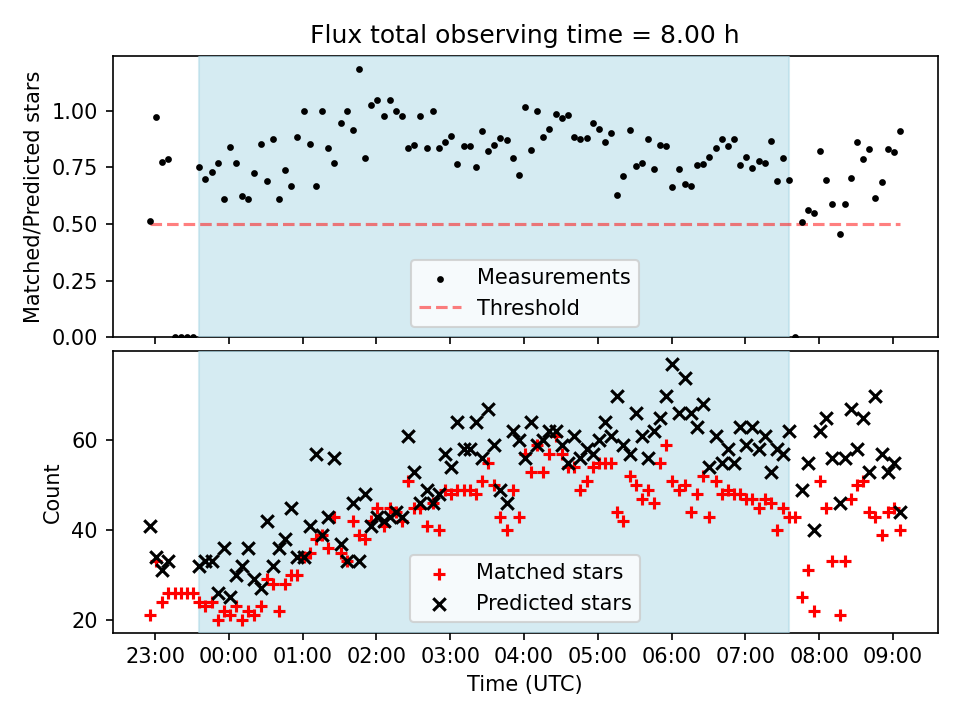 Flux total observing time = 8.00 h

Matched/Predicted stars

1.00
0.75
0.50
0.25
0.00

Measurements
Threshold

Count

60
40
20

Matched stars
Predicted stars

23:00 00:00 01:00 02:00 03:00 04:00 05:00 06:00 07:00 08:00 09:00

Time (UTC)